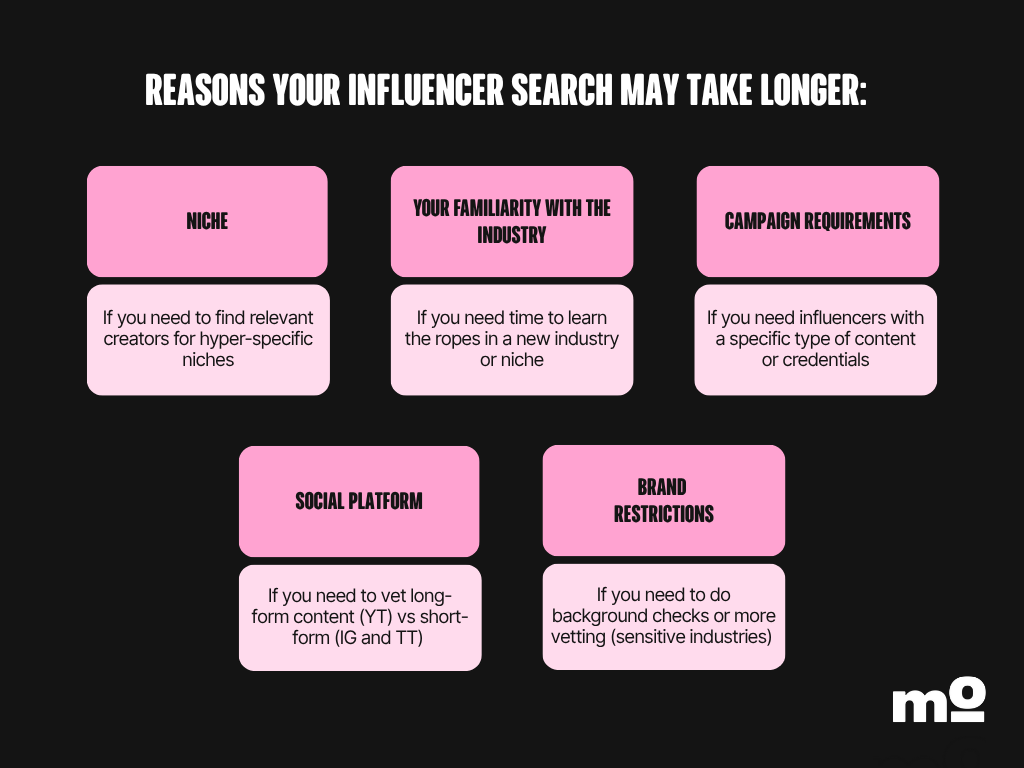 REASONS YOUR INFLUENCER SEARCH MAY TAKE LONGER:

NICHE

If you need to find relevant creators for hyper-specific niches

YOUR FAMILIARITY WITH THE INDUSTRY

If you need time to learn the ropes in a new industry or niche

CAMPAIGN REQUIREMENTS

If you need influencers with a specific type of content or credentials

SOCIAL PLATFORM

If you need to vet long-form content (YT) vs short-form (IG and TT)

BRAND RESTRICTIONS

If you need to do background checks or more vetting (sensitive industries)

mo